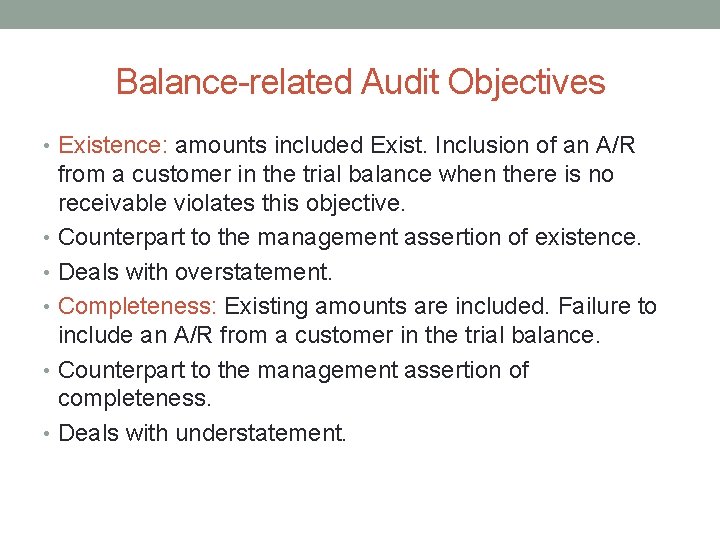 Balance-related Audit Objectives

• Existence: amounts included Exist. Inclusion of an A/R from a customer in the trial balance when there is no receivable violates this objective.
• Counterpart to the management assertion of existence.
• Deals with overstatement.
• Completeness: Existing amounts are included. Failure to include an A/R from a customer in the trial balance.
• Counterpart to the management assertion of completeness.
• Deals with understatement.